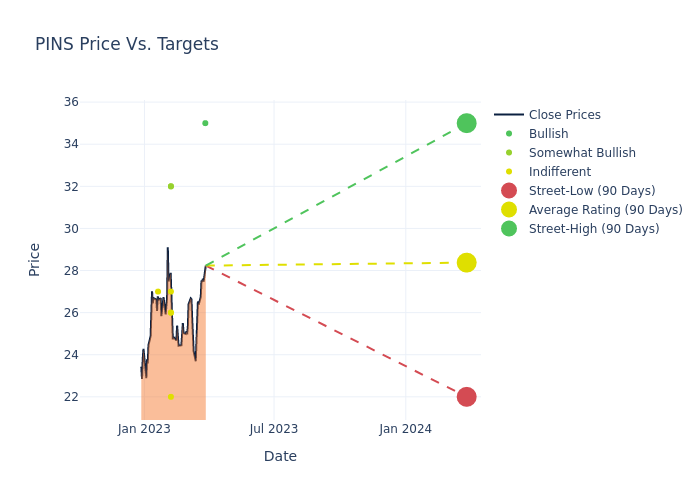 PINS Price Vs. Targets

36
34
32
30
28
26
24
22

Price

Jan 2023
Jul 2023
Jan 2024

Date

Close Prices
Bullish
Somewhat Bullish
Indifferent
Street-Low (90 Days)
Average Rating (90 Days)
Street-High (90 Days)